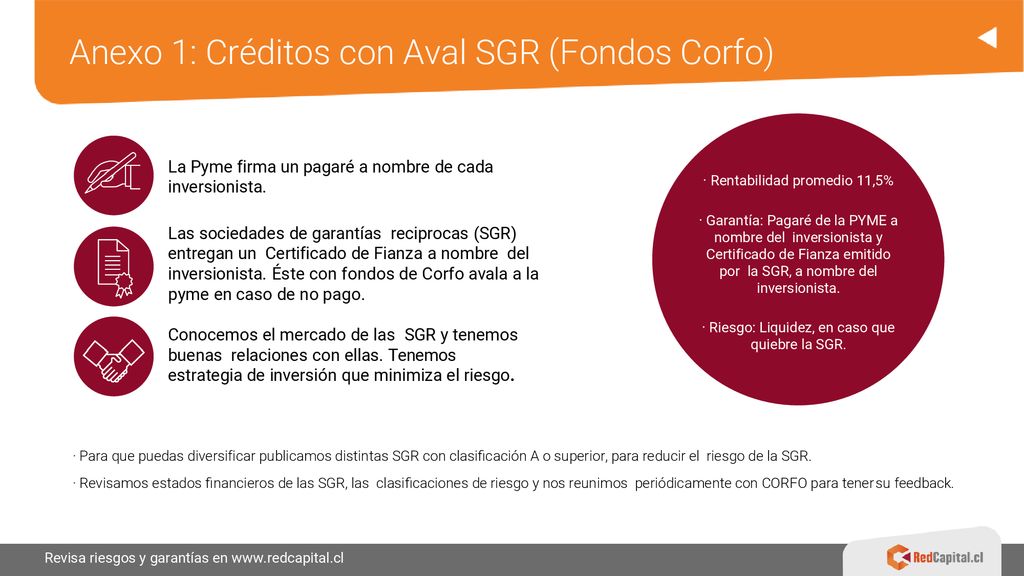 Anexo 1: Créditos con Aval SGR (Fondos Corfo)

La Pyme firma un pagaré a nombre de cada inversionista.

Las sociedades de garantías reciprocas (SGR) entregan un Certificado de Fianza a nombre del inversionista. Éste con fondos de Corfo avala a la pyme en caso de no pago.

Conocemos el mercado de las SGR y tenemos buenas relaciones con ellas. Tenemos estrategia de inversión que minimiza el riesgo.

· Rentabilidad promedio 11,5%

· Garantía: Pagaré de la PYME a nombre del inversionista y Certificado de Fianza emitido por la SGR, a nombre del inversionista.

· Riesgo: Liquidez, en caso que quiebre la SGR.

· Para que puedas diversificar publicamos distintas SGR con clasificación A o superior, para reducir el riesgo de la SGR.

· Revisamos estados financieros de las SGR, las clasificaciones de riesgo y nos reunimos periódicamente con CORFO para tener su feedback.

Revisa riesgos y garantías en www.redcapital.cl

RedCapital.cl